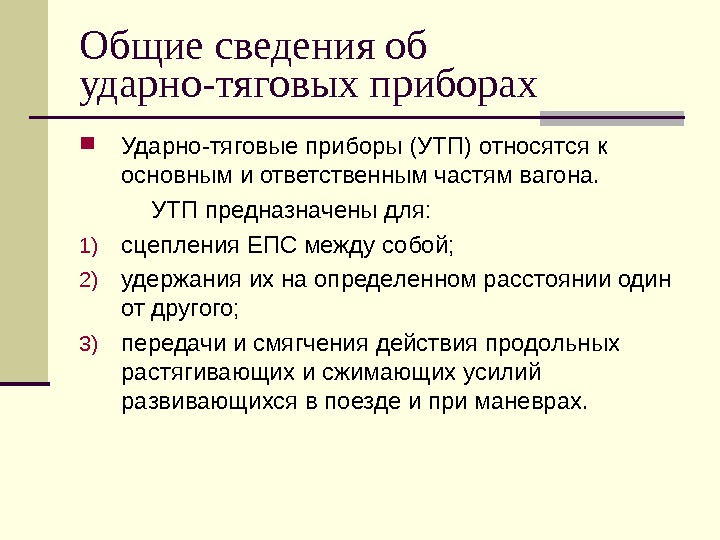 Общие сведения об ударно-тяговых приборах

Ударно-тяговые приборы (УТП) относятся к основным и ответственным частям вагона.

УТП предназначены для:

1) сцепления ЕПС между собой;
2) удержания их на определенном расстоянии один от другого;
3) передачи и смягчения действия продольных растягивающих и сжимающих усилий развивающихся в поезде и при маневрах.